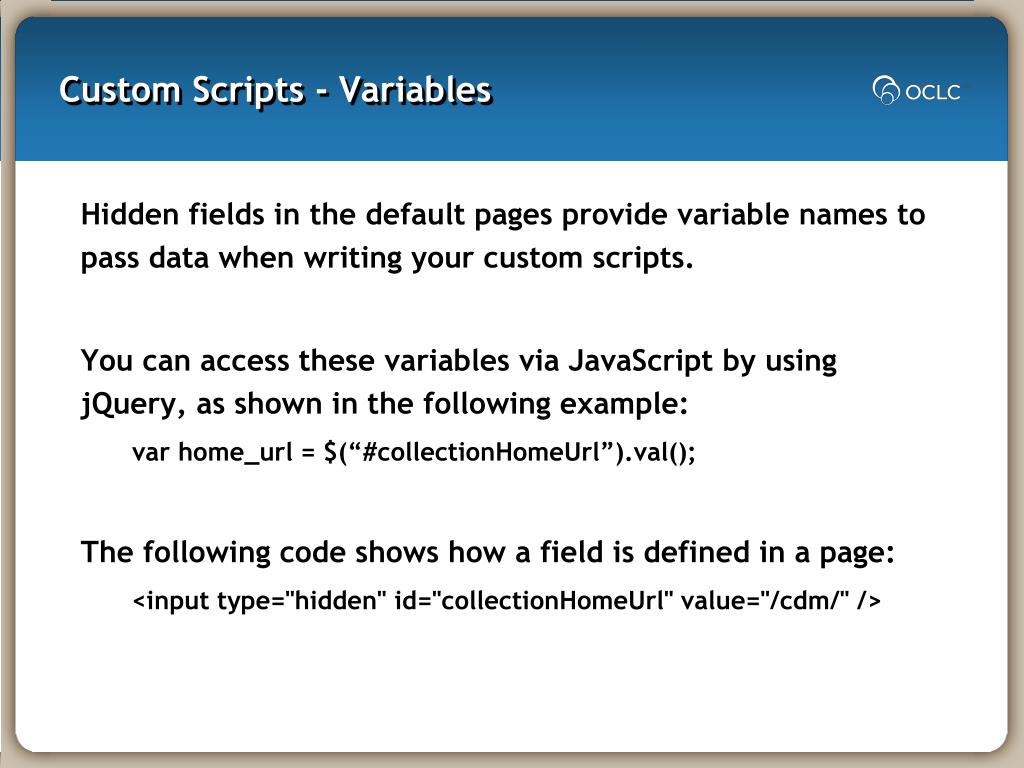 Custom Scripts - Variables

OCLC

Hidden fields in the default pages provide variable names to pass data when writing your custom scripts.

You can access these variables via JavaScript by using jQuery, as shown in the following example:

var home_url = $(“#collectionHomeUrl”).val();

The following code shows how a field is defined in a page:

<input type="hidden" id="collectionHomeUrl" value="/cdm/" />